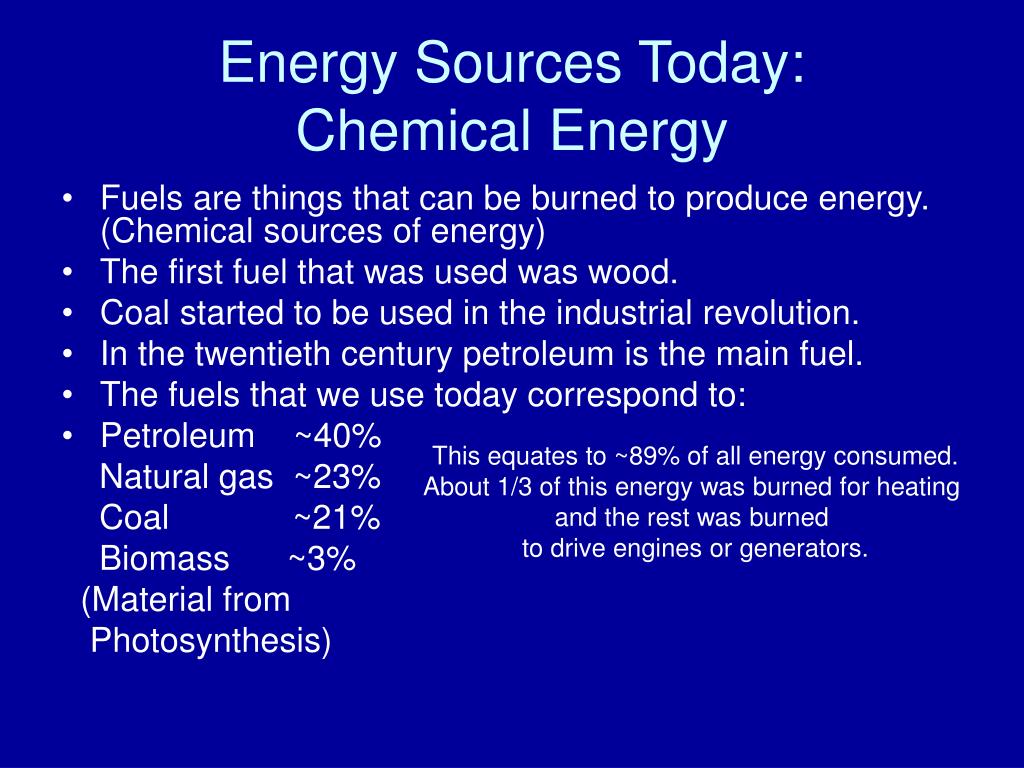 Energy Sources Today:
Chemical Energy

• Fuels are things that can be burned to produce energy. (Chemical sources of energy)
• The first fuel that was used was wood.
• Coal started to be used in the industrial revolution.
• In the twentieth century petroleum is the main fuel.
• The fuels that we use today correspond to:
• Petroleum ~40%
Natural gas ~23%
Coal ~21%
Biomass ~3%
(Material from Photosynthesis)

This equates to ~89% of all energy consumed.
About 1/3 of this energy was burned for heating and the rest was burned to drive engines or generators.